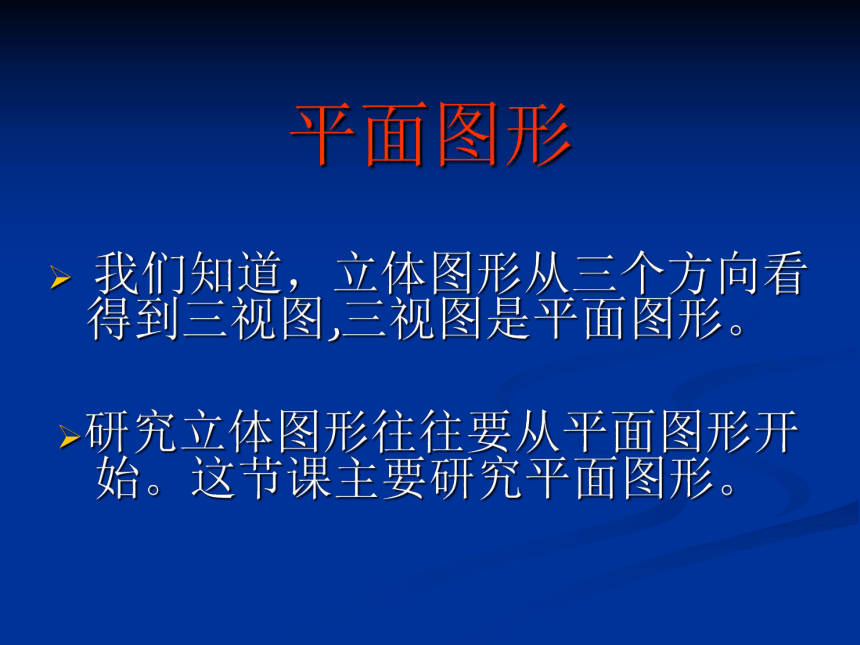 平面图形

➢ 我们知道，立体图形从三个方向看得到三视图,三视图是平面图形。

➢研究立体图形往往要从平面图形开始。这节课主要研究平面图形。